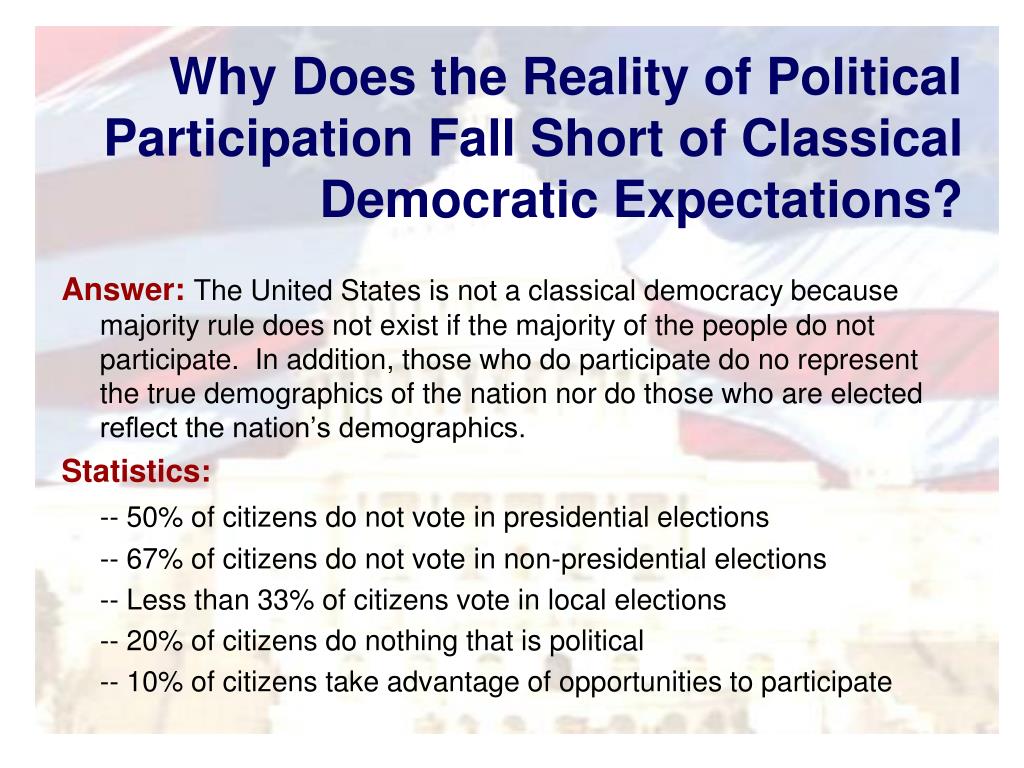 Why Does the Reality of Political Participation Fall Short of Classical Democratic Expectations?

Answer: The United States is not a classical democracy because majority rule does not exist if the majority of the people do not participate. In addition, those who do participate do no represent the true demographics of the nation nor do those who are elected reflect the nation's demographics.

Statistics:

-- 50% of citizens do not vote in presidential elections

-- 67% of citizens do not vote in non-presidential elections

-- Less than 33% of citizens vote in local elections

-- 20% of citizens do nothing that is political

-- 10% of citizens take advantage of opportunities to participate